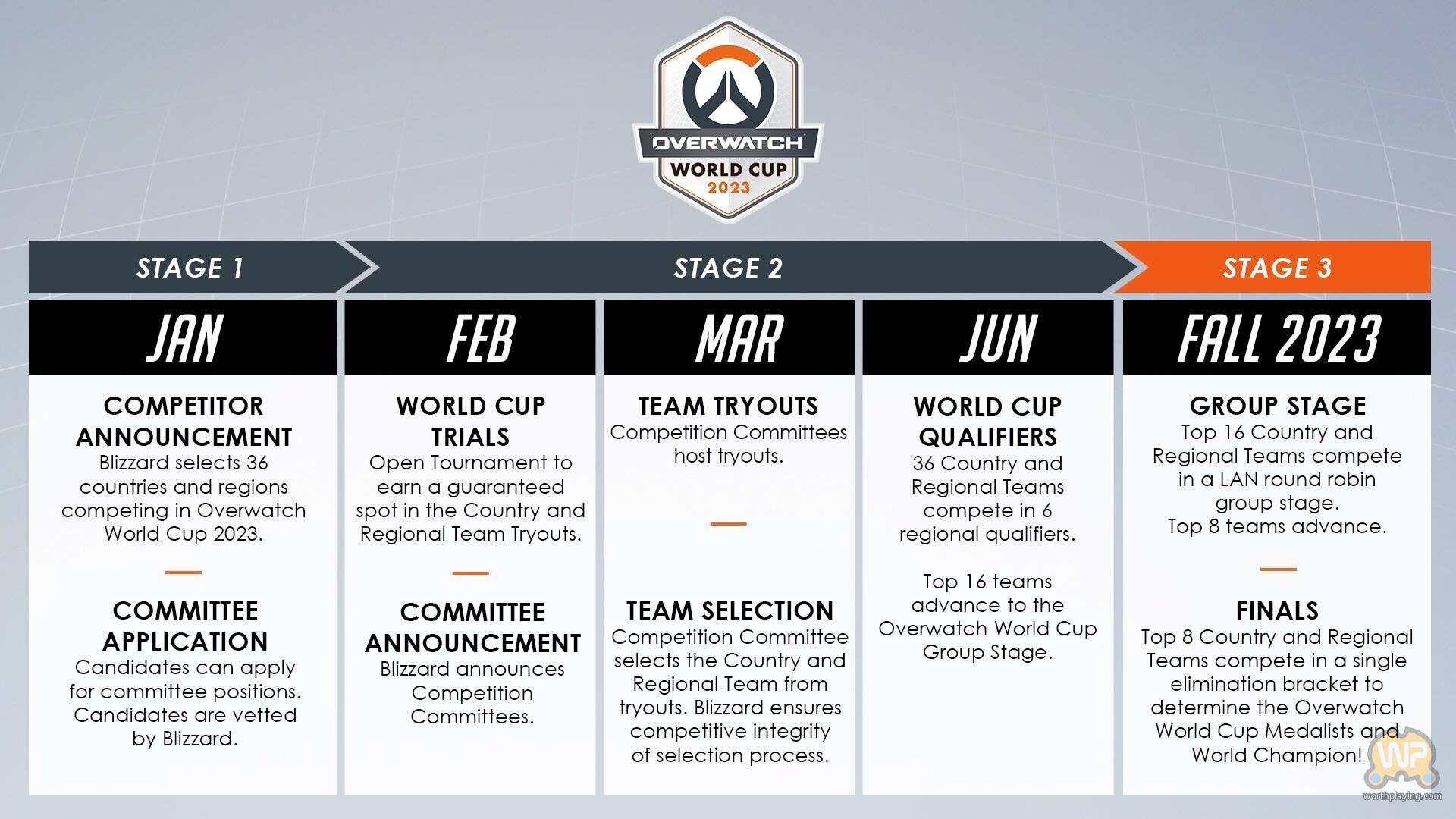 OVERWATCH
WORLD CUP
2023

STAGE 1

STAGE 2

STAGE 3

JAN

COMPETITOR ANNOUNCEMENT
Blizzard selects 36 countries and regions competing in Overwatch World Cup 2023.

COMMITTEE APPLICATION
Candidates can apply for committee positions. Candidates are vetted by Blizzard.

FEB

WORLD CUP TRIALS
Open Tournament to earn a guaranteed spot in the Country and Regional Team Tryouts.

COMMITTEE ANNOUNCEMENT
Blizzard announces Competition Committees.

MAR

TEAM TRYOUTS
Competition Committees host tryouts.

TEAM SELECTION
Competition Committee selects the Country and Regional Team from tryouts. Blizzard ensures competitive integrity of selection process.

JUN

WORLD CUP QUALIFIERS
36 Country and Regional Teams compete in 6 regional qualifiers.

Top 16 teams advance to the Overwatch World Cup Group Stage.

FALL 2023

GROUP STAGE
Top 16 Country and Regional Teams compete in a LAN round robin group stage.
Top 8 teams advance.

FINALS
Top 8 Country and Regional Teams compete in a single elimination bracket to determine the Overwatch World Cup Medalists and World Champion!

WP
worthplaying.com